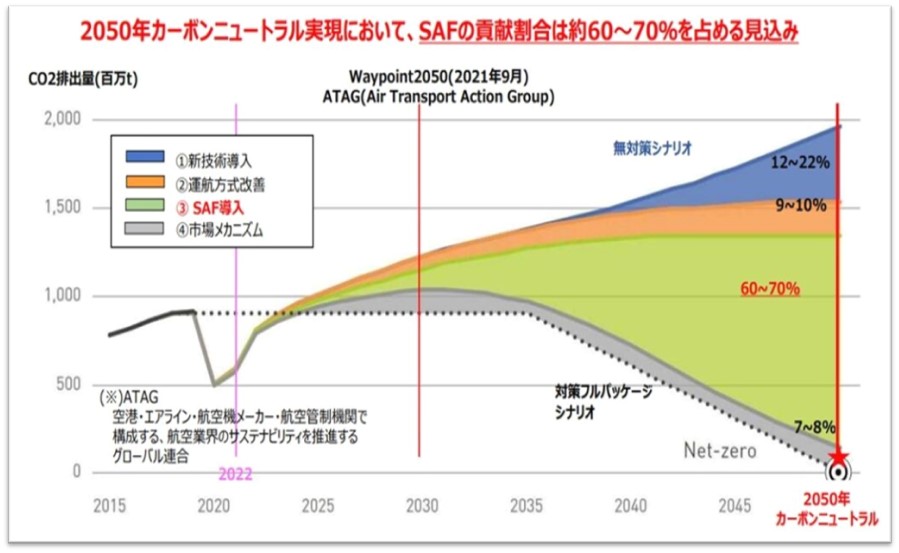 2050年カーボンニュートラル実現において、SAFの貢献割合は約60～70%を占める見込み

CO2排出量(百万t)

Waypoint2050(2021年9月)
ATAG(Air Transport Action Group)

2,000
1,500
1,000
500
0

①新技術導入
②運航方式改善
③ SAF導入
④市場メカニズム

無対策シナリオ

12~22%
9~10%
60~70%
7~8%

対策フルパッケージシナリオ

Net-zero

(※)ATAG
空港・エアライン・航空機メーカー・航空管制機関で構成する、航空業界のサステナビリティを推進するグローバル連合

2022

2015 2020 2025 2030 2035 2040 2045

2050年
カーボンニュートラル